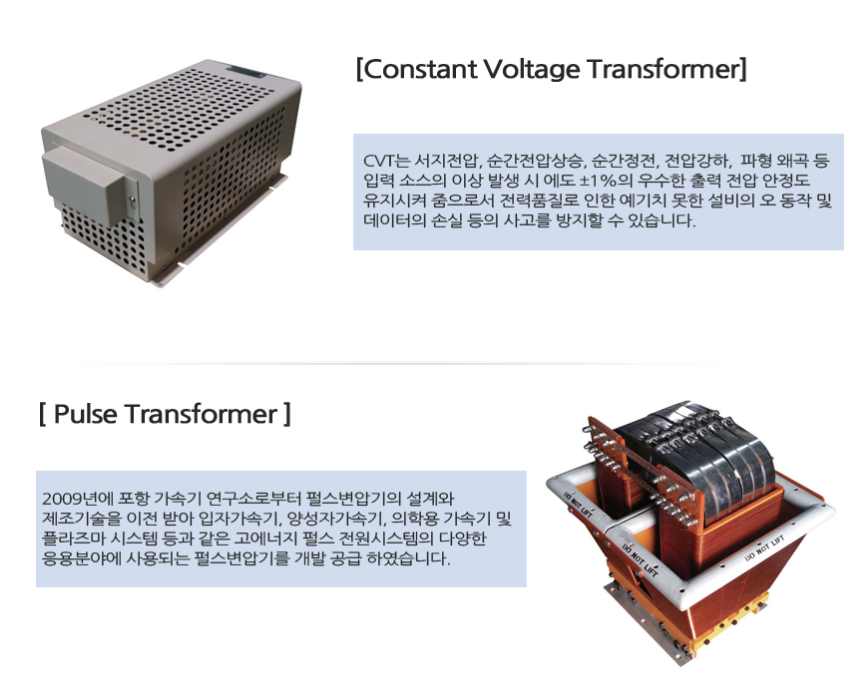 [Constant Voltage Transformer]

CVT는 서지전압, 순간전압상승, 순간정전, 전압강하, 파형 왜곡 등 입력 소스의 이상 발생 시 에도 ±1%의 우수한 출력 전압 안정도 유지시켜 줌으로서 전력품질로 인한 예기치 못한 설비의 오 동작 및 데이터의 손실 등의 사고를 방지할 수 있습니다.

[ Pulse Transformer ]

2009년에 포항 가속기 연구소로부터 펄스변압기의 설계와 제조기술을 이전 받아 입자가속기, 양성자가속기, 의학용 가속기 및 플라즈마 시스템 등과 같은 고에너지 펄스 전원시스템의 다양한 응용분야에 사용되는 펄스변압기를 개발 공급 하였습니다.

DO NOT LIFT

DO NOT LIFT

DO NOT LIFT